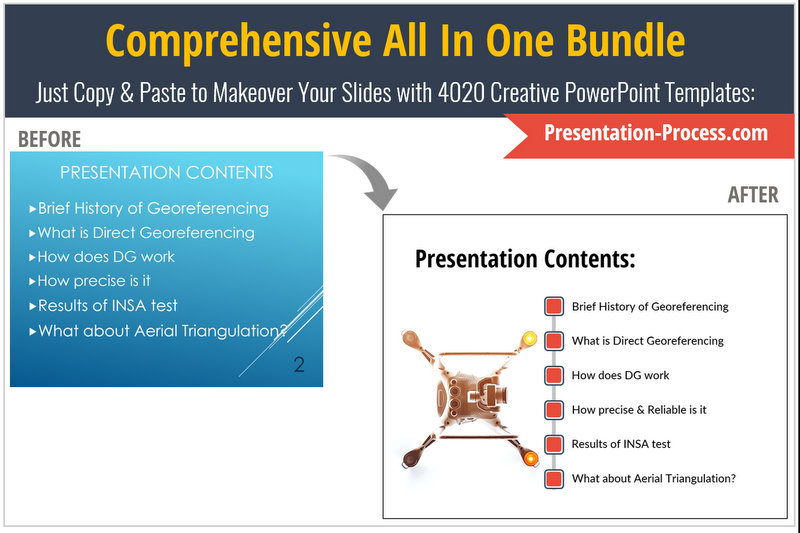 Comprehensive All In One Bundle

Just Copy & Paste to Makeover Your Slides with 4020 Creative PowerPoint Templates:

Presentation-Process.com

BEFORE

PRESENTATION CONTENTS

▸Brief History of Georeferencing
▸What is Direct Georeferencing
▸How does DG work
▸How precise is it
▸Results of INSA test
▸What about Aerial Triangulation?

2

AFTER

Presentation Contents:

Brief History of Georeferencing

What is Direct Georeferencing

How does DG work

How precise & Reliable is it

Results of INSA test

What about Aerial Triangulation?